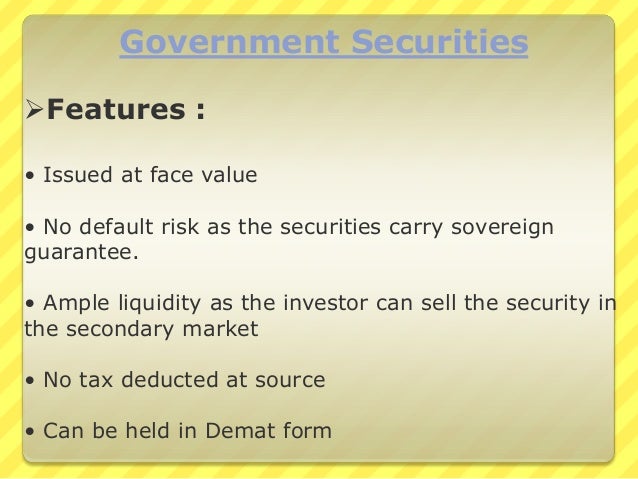 Government Securities

➢Features :

• Issued at face value

• No default risk as the securities carry sovereign guarantee.

• Ample liquidity as the investor can sell the security in the secondary market

• No tax deducted at source

• Can be held in Demat form